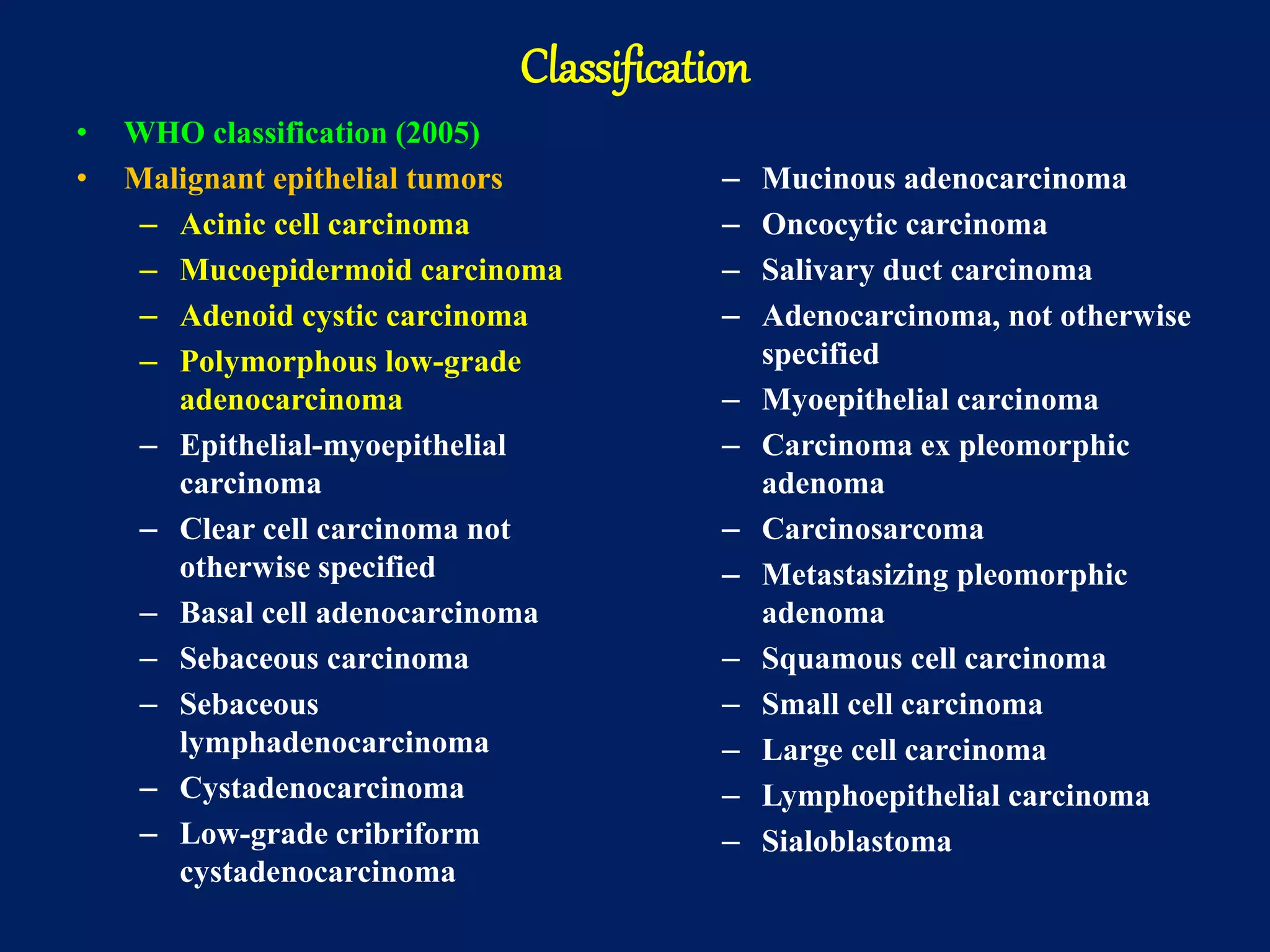 Classification

• WHO classification (2005)
• Malignant epithelial tumors
– Acinic cell carcinoma
– Mucoepidermoid carcinoma
– Adenoid cystic carcinoma
– Polymorphous low-grade adenocarcinoma
– Epithelial-myoepithelial carcinoma
– Clear cell carcinoma not otherwise specified
– Basal cell adenocarcinoma
– Sebaceous carcinoma
– Sebaceous lymphadenocarcinoma
– Cystadenocarcinoma
– Low-grade cribriform cystadenocarcinoma

– Mucinous adenocarcinoma
– Oncocytic carcinoma
– Salivary duct carcinoma
– Adenocarcinoma, not otherwise specified
– Myoepithelial carcinoma
– Carcinoma ex pleomorphic adenoma
– Carcinosarcoma
– Metastasizing pleomorphic adenoma
– Squamous cell carcinoma
– Small cell carcinoma
– Large cell carcinoma
– Lymphoepithelial carcinoma
– Sialoblastoma